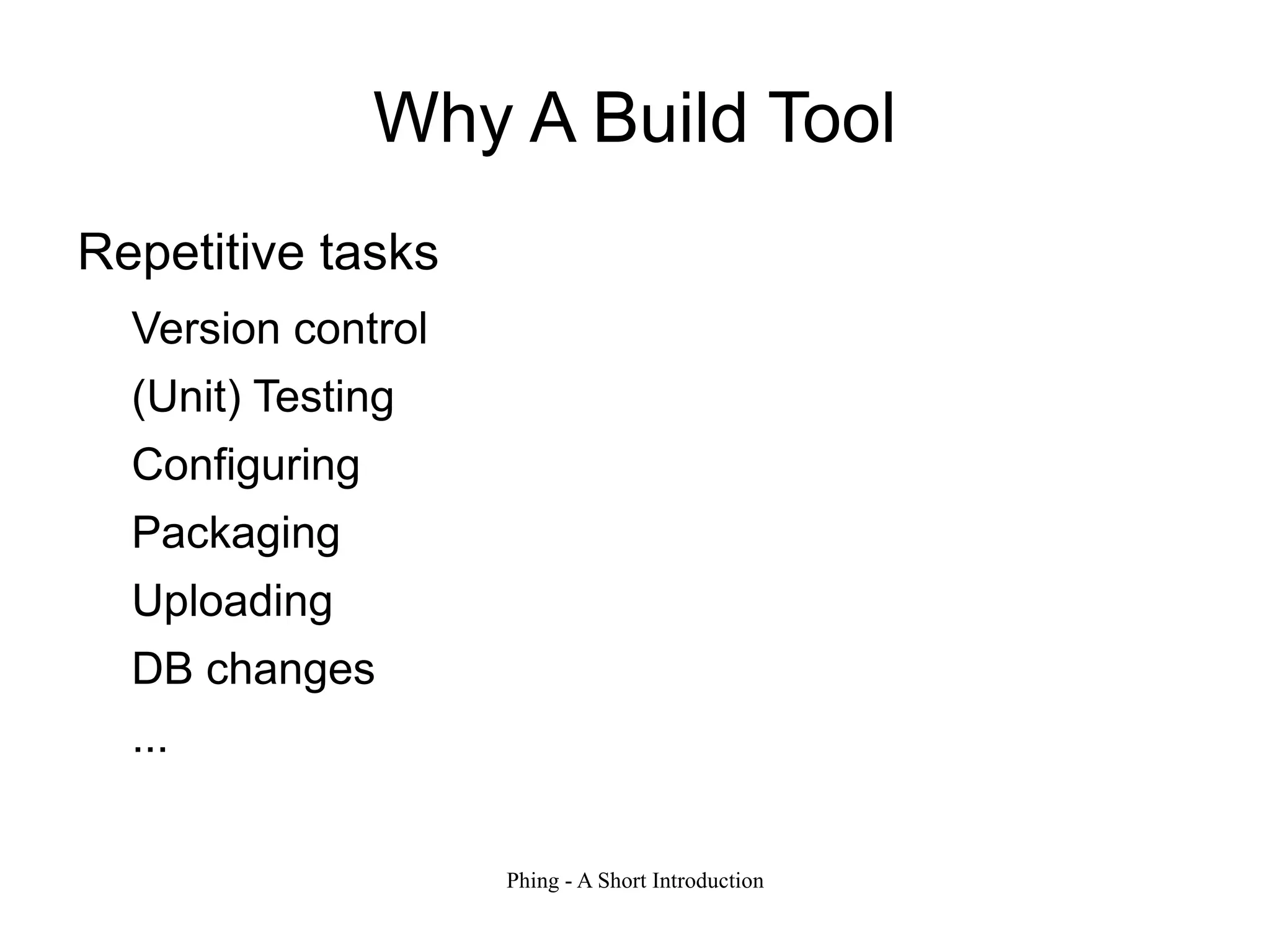 Why A Build Tool

Repetitive tasks

Version control

(Unit) Testing

Configuring

Packaging

Uploading

DB changes

...

Phing - A Short Introduction